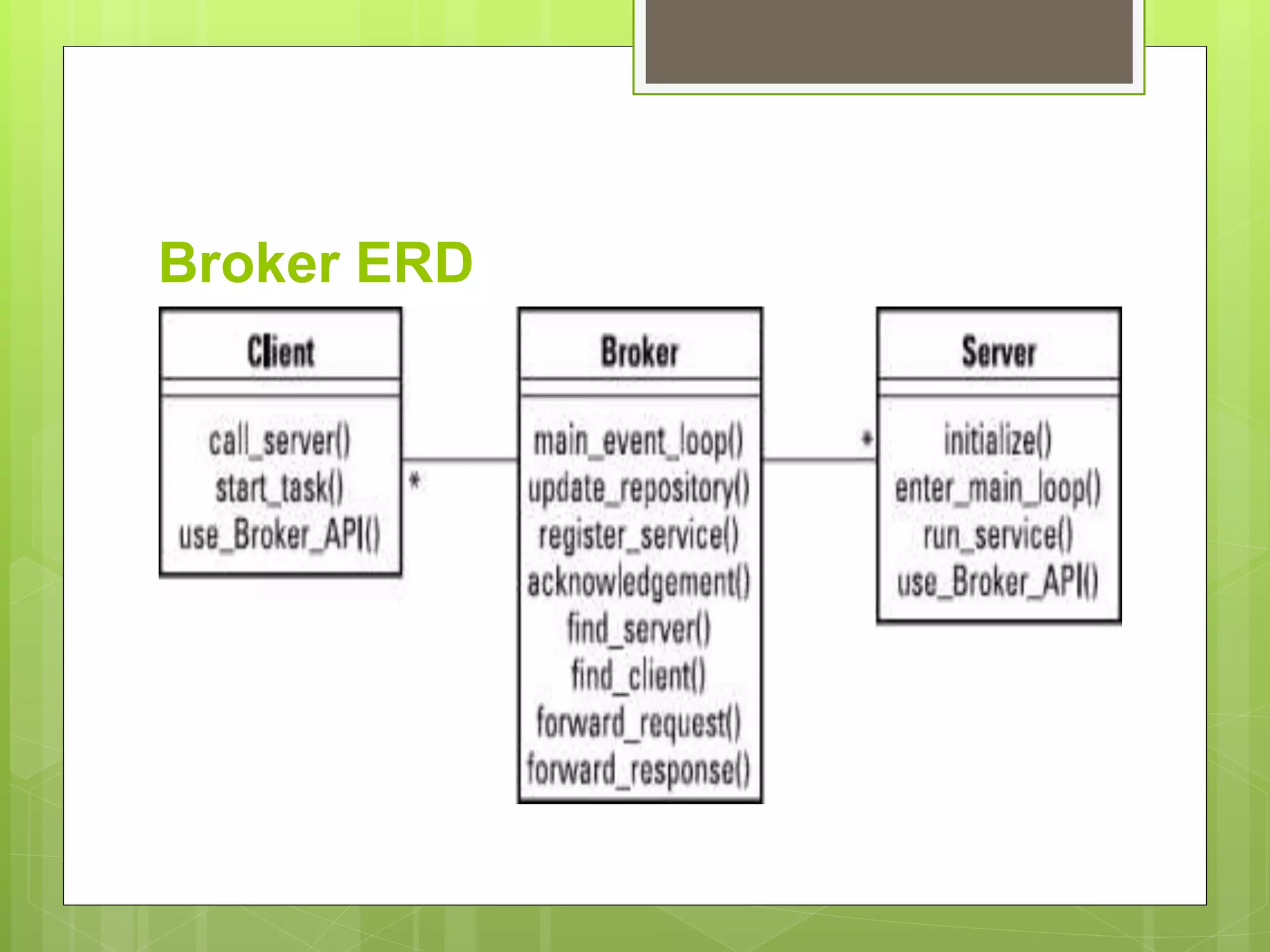 Broker ERD

Client

call_server()
start_task()
use_Broker_API()

*

Broker

main_event_loop()
update_repository()
register_service()
acknowledgement()
find_server()
find_client()
forward_request()
forward_response()

*

Server

initialize()
enter_main_loop()
run_service()
use_Broker_API()